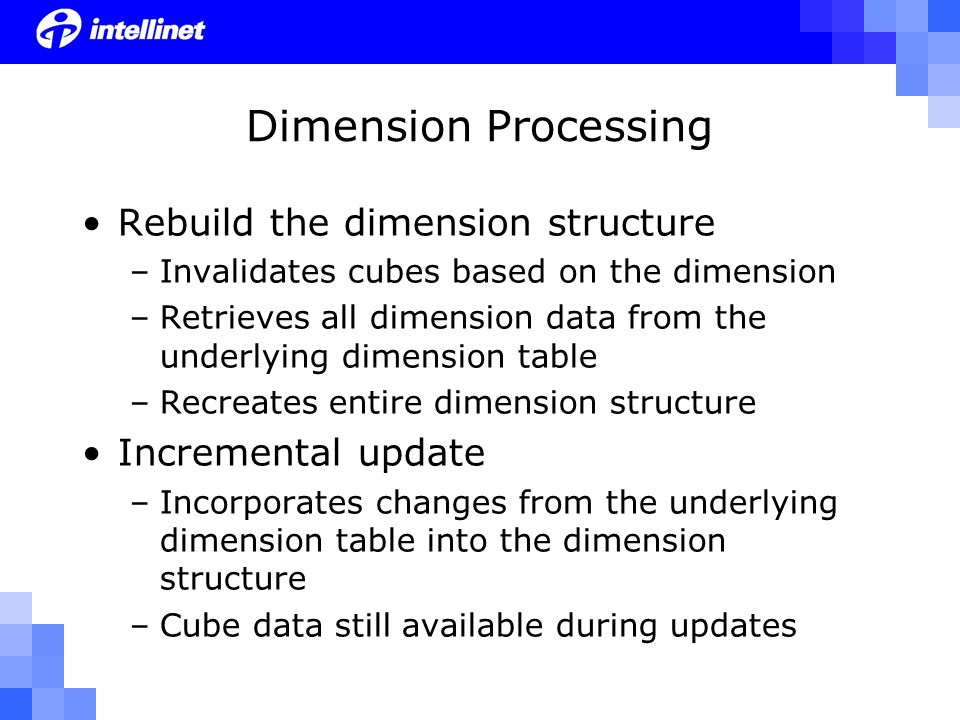 intellinet

Dimension Processing

• Rebuild the dimension structure
  – Invalidates cubes based on the dimension
  – Retrieves all dimension data from the underlying dimension table
  – Recreates entire dimension structure
• Incremental update
  – Incorporates changes from the underlying dimension table into the dimension structure
  – Cube data still available during updates